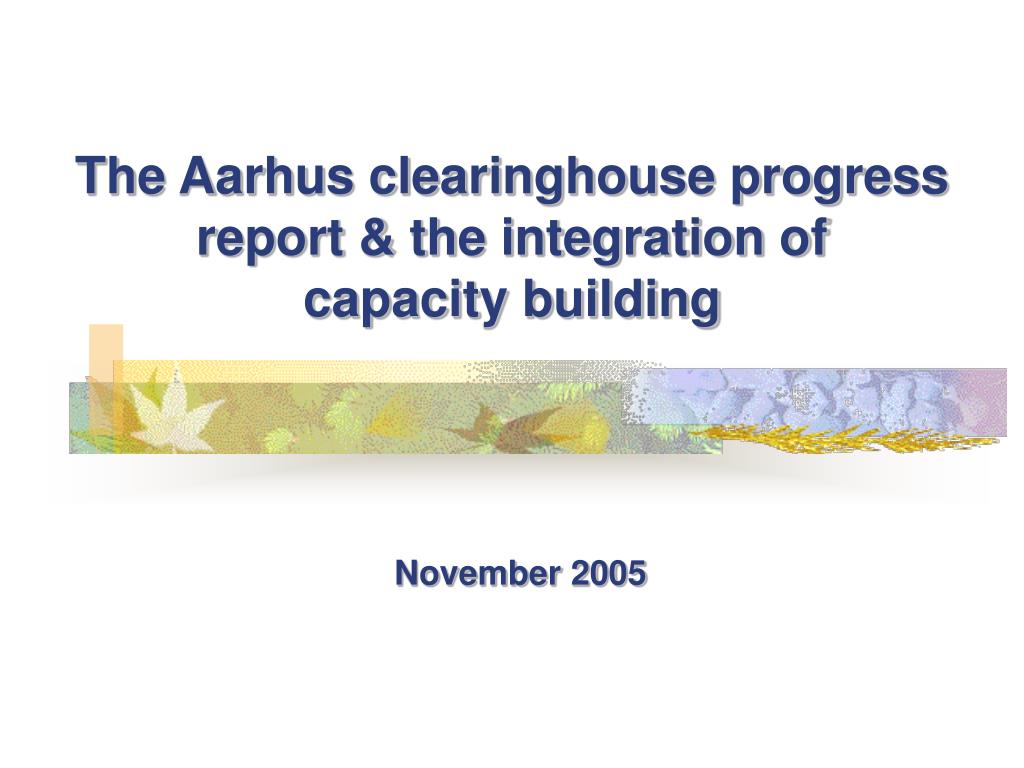 The Aarhus clearinghouse progress report & the integration of capacity building

November 2005